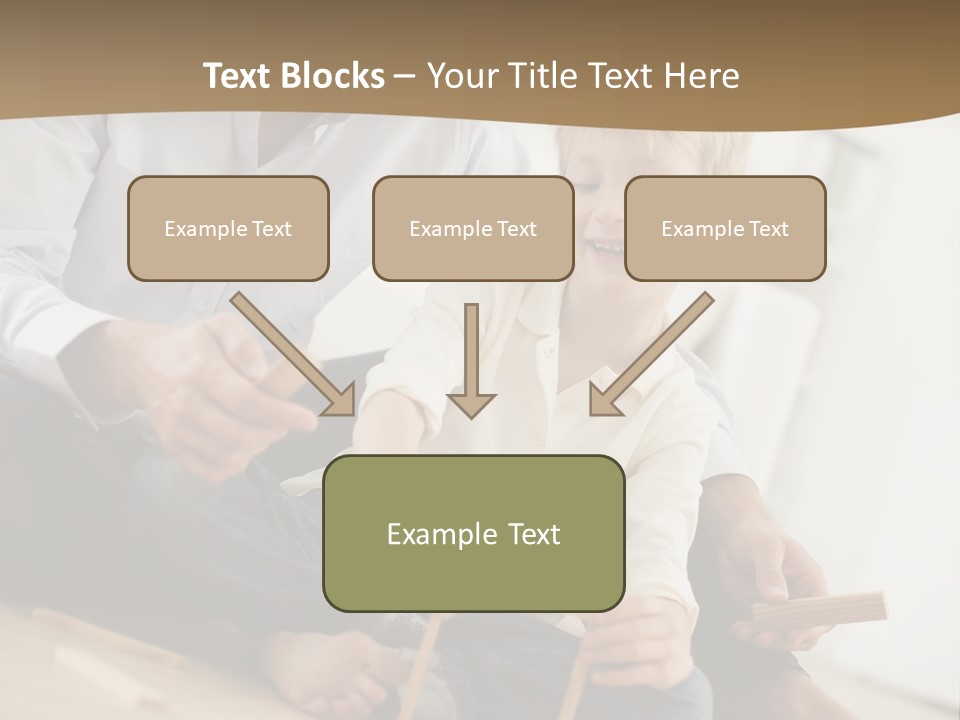 Text Blocks – Your Title Text Here

Example Text

Example Text

Example Text

Example Text